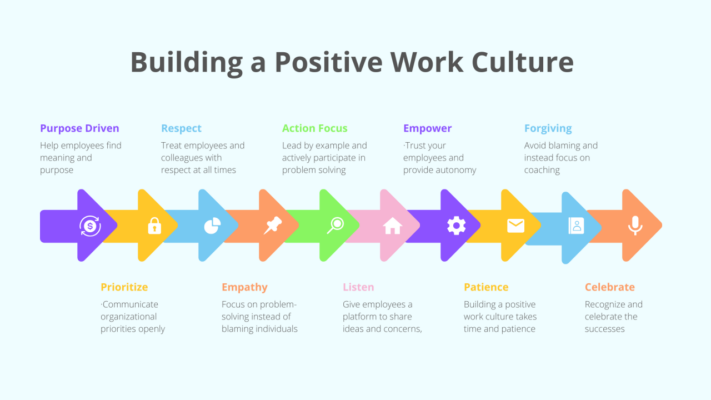 Building a Positive Work Culture

Purpose Driven
Help employees find meaning and purpose

Respect
Treat employees and colleagues with respect at all times

Action Focus
Lead by example and actively participate in problem solving

Empower
·Trust your employees and provide autonomy

Forgiving
Avoid blaming and instead focus on coaching

Prioritize
·Communicate organizational priorities openly

Empathy
Focus on problem-solving instead of blaming individuals

Listen
Give employees a platform to share ideas and concerns,

Patience
Building a positive work culture takes time and patience

Celebrate
Recognize and celebrate the successes